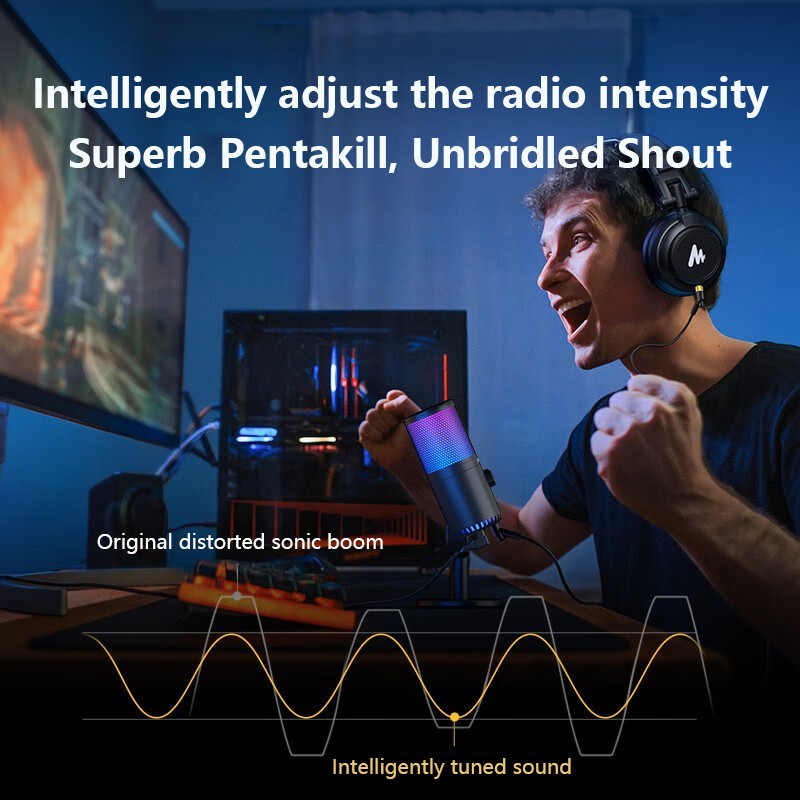 Intelligently adjust the radio intensity
Superb Pentakill, Unbridled Shout

Original distorted sonic boom

Intelligently tuned sound